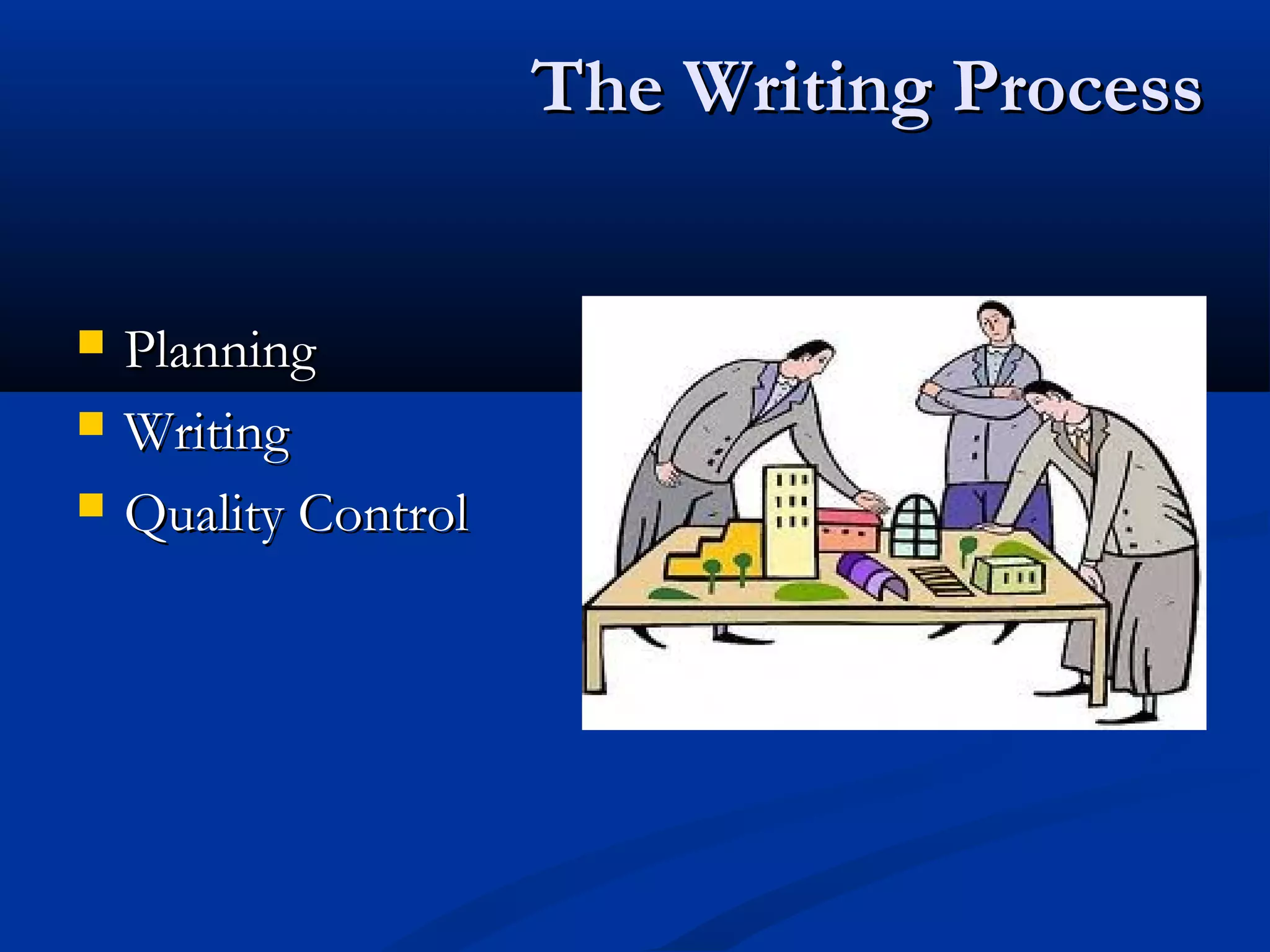 The Writing Process

- Planning
- Writing
- Quality Control